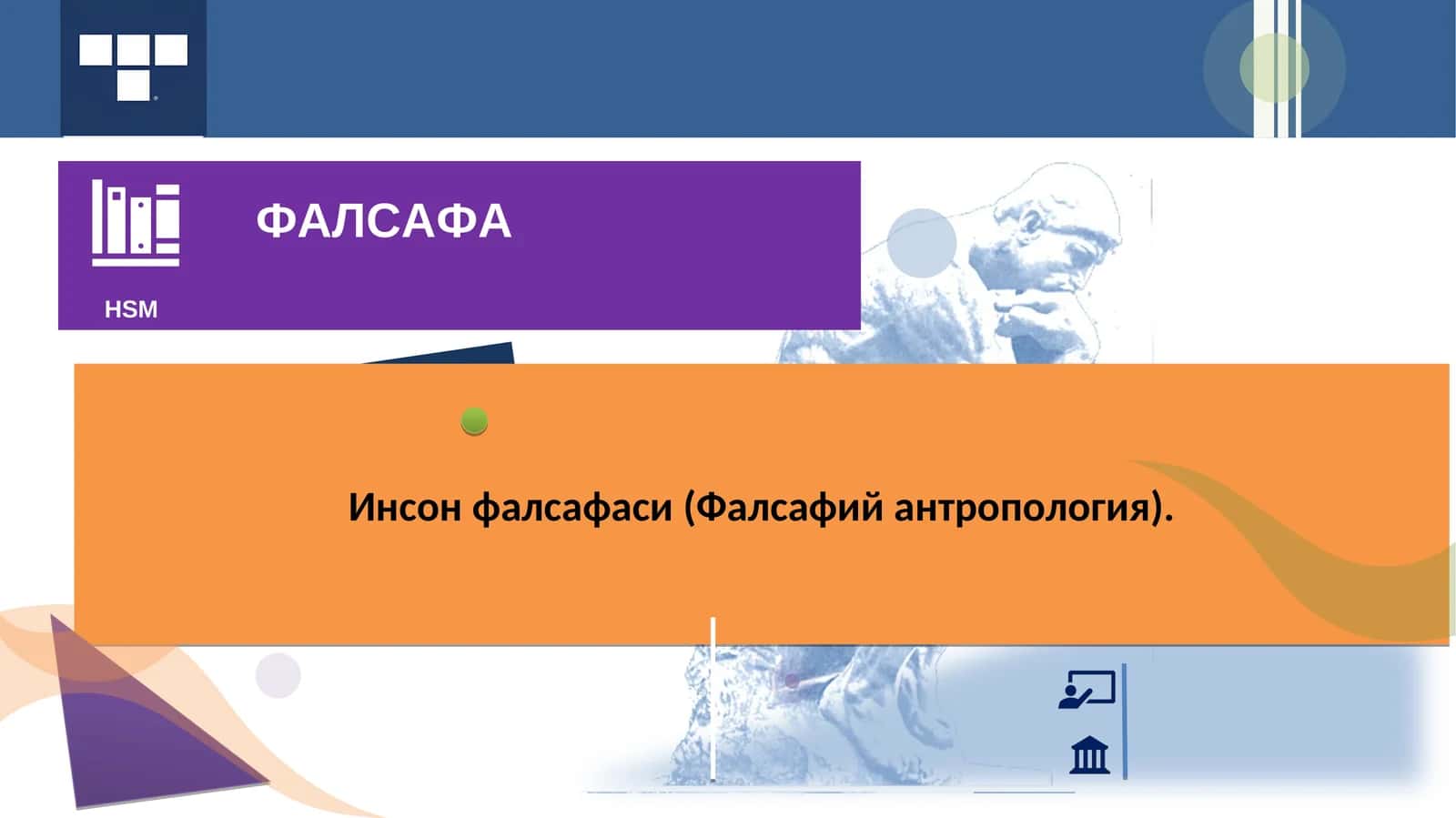 ФАЛСАФА

HSM

Инсон фалсафаси (Фалсафий антропология).